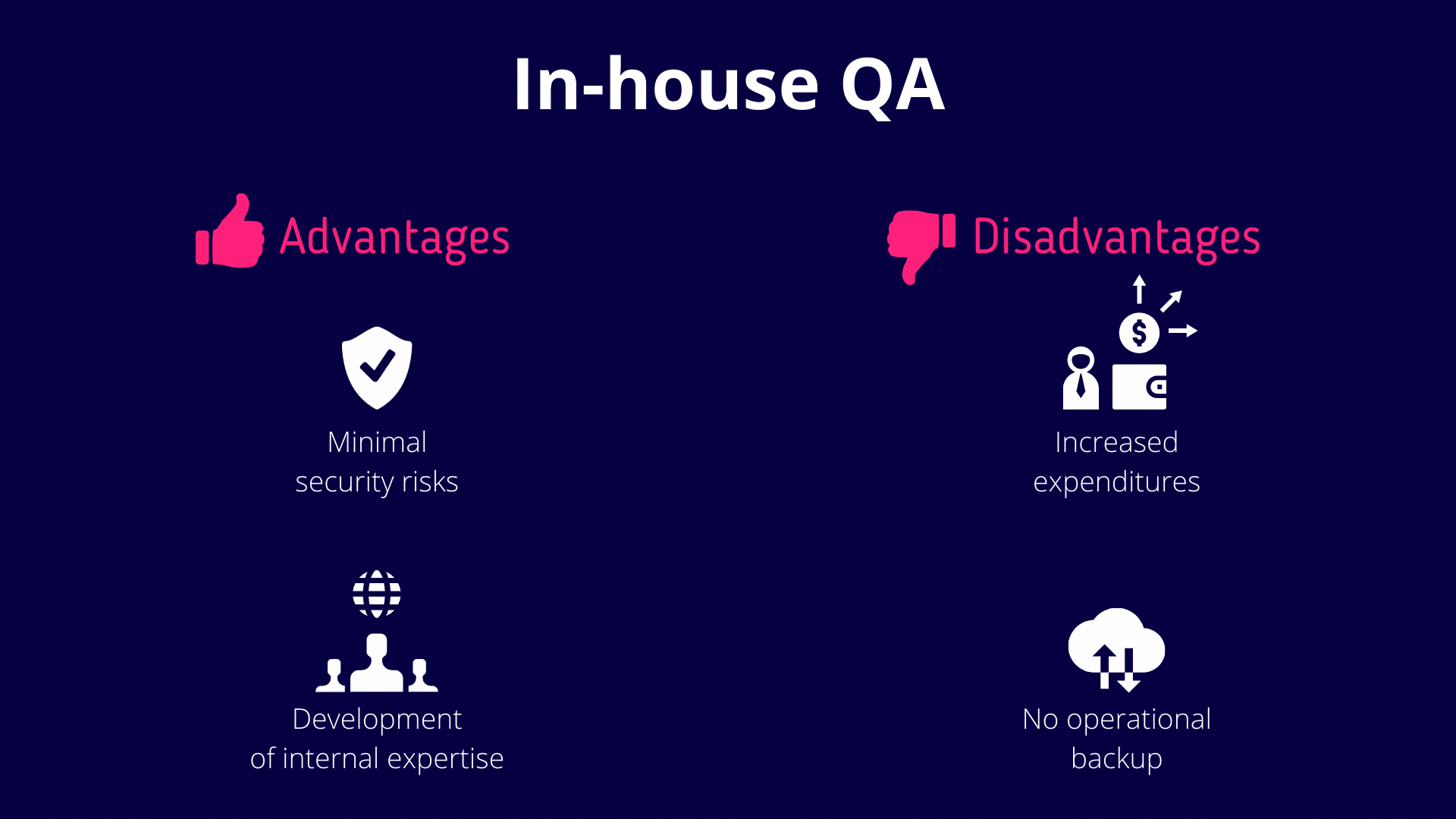 In-house QA

Advantages

Minimal
security risks

Development
of internal expertise

Disadvantages

$

Increased
expenditures

No operational
backup